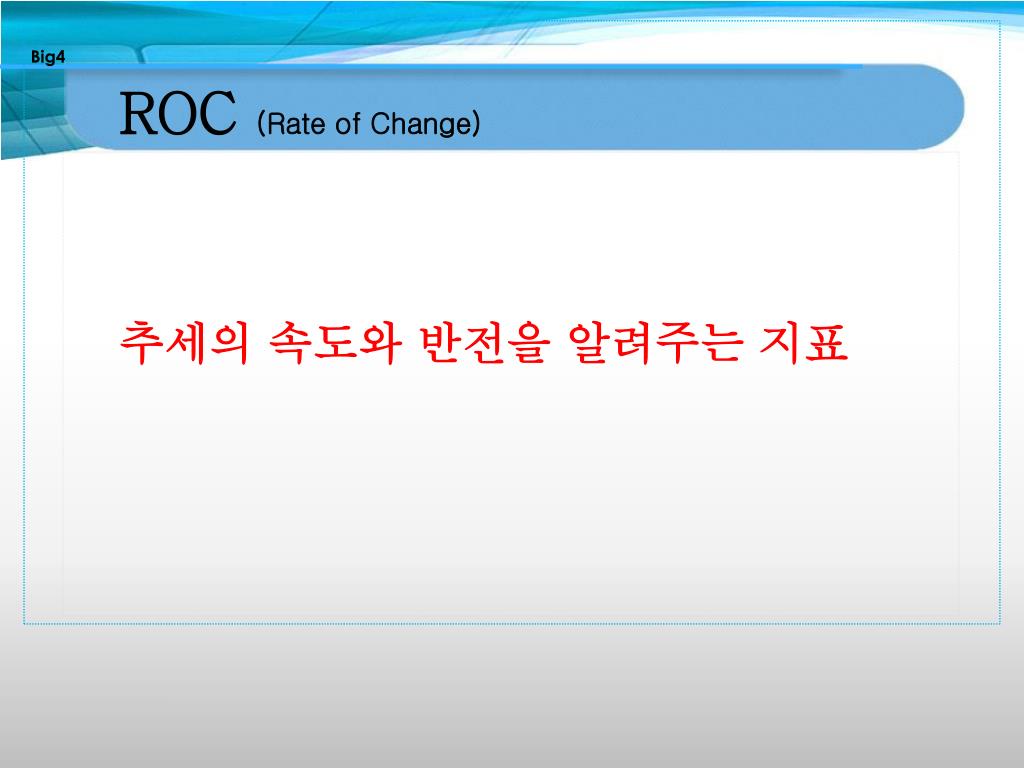 Big4

ROC (Rate of Change)

추세의 속도와 반전을 알려주는 지표